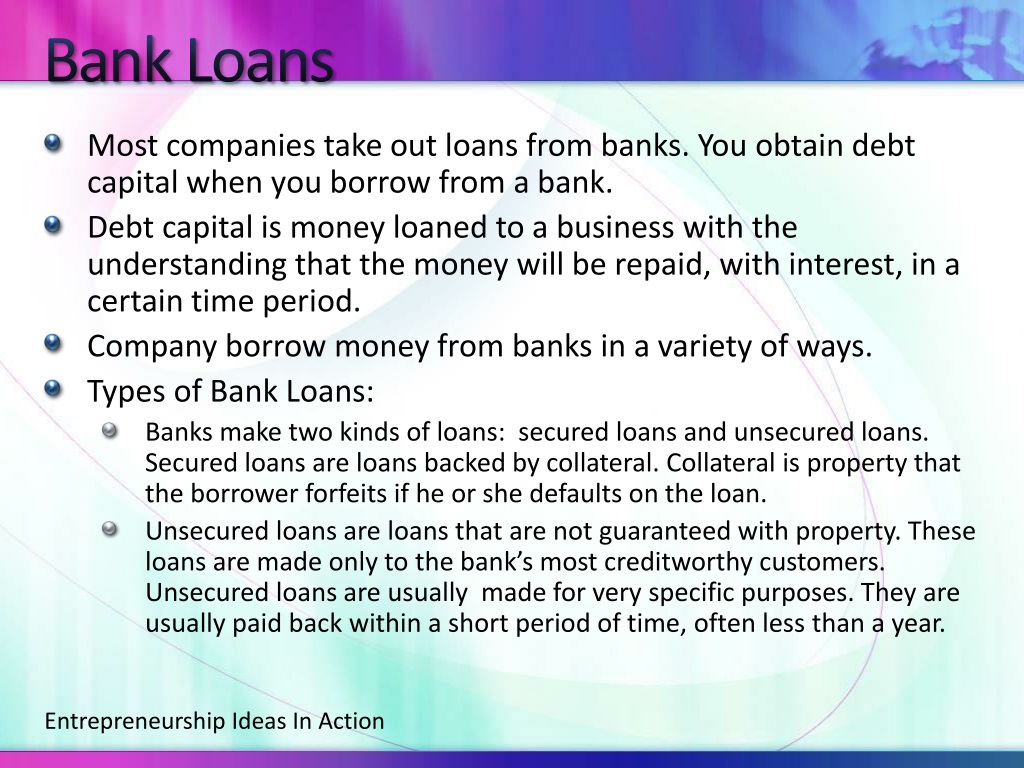 Bank Loans

Most companies take out loans from banks. You obtain debt capital when you borrow from a bank.

Debt capital is money loaned to a business with the understanding that the money will be repaid, with interest, in a certain time period.

Company borrow money from banks in a variety of ways.

Types of Bank Loans:

Banks make two kinds of loans: secured loans and unsecured loans. Secured loans are loans backed by collateral. Collateral is property that the borrower forfeits if he or she defaults on the loan.

Unsecured loans are loans that are not guaranteed with property. These loans are made only to the bank's most creditworthy customers. Unsecured loans are usually made for very specific purposes. They are usually paid back within a short period of time, often less than a year.

Entrepreneurship Ideas In Action